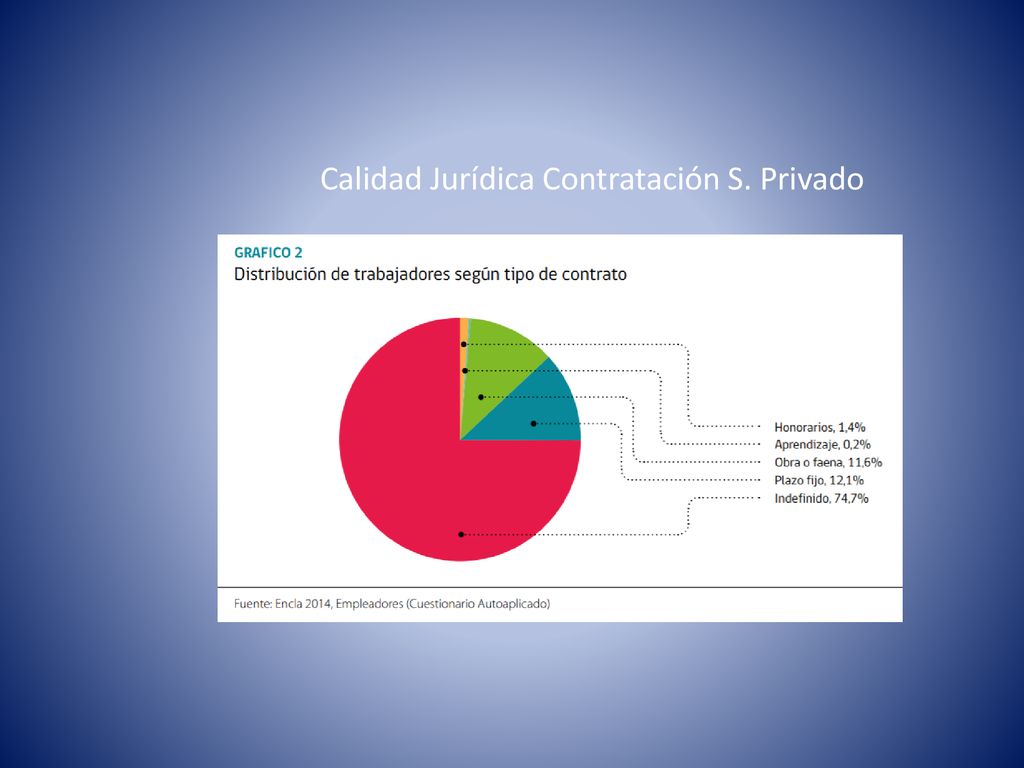 Calidad Jurídica Contratación S. Privado

GRAFICO 2
Distribución de trabajadores según tipo de contrato

Honorarios, 1,4%
Aprendizaje, 0,2%
Obra o faena, 11,6%
Plazo fijo, 12,1%
Indefinido, 74,7%

Fuente: Encla 2014, Empleadores (Cuestionario Autoaplicado)